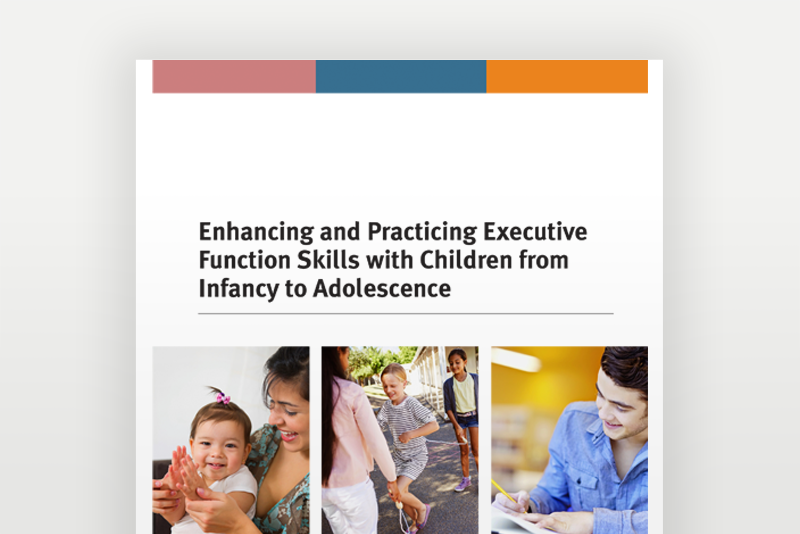 Enhancing and Practicing Executive Function Skills with Children from Infancy to Adolescence